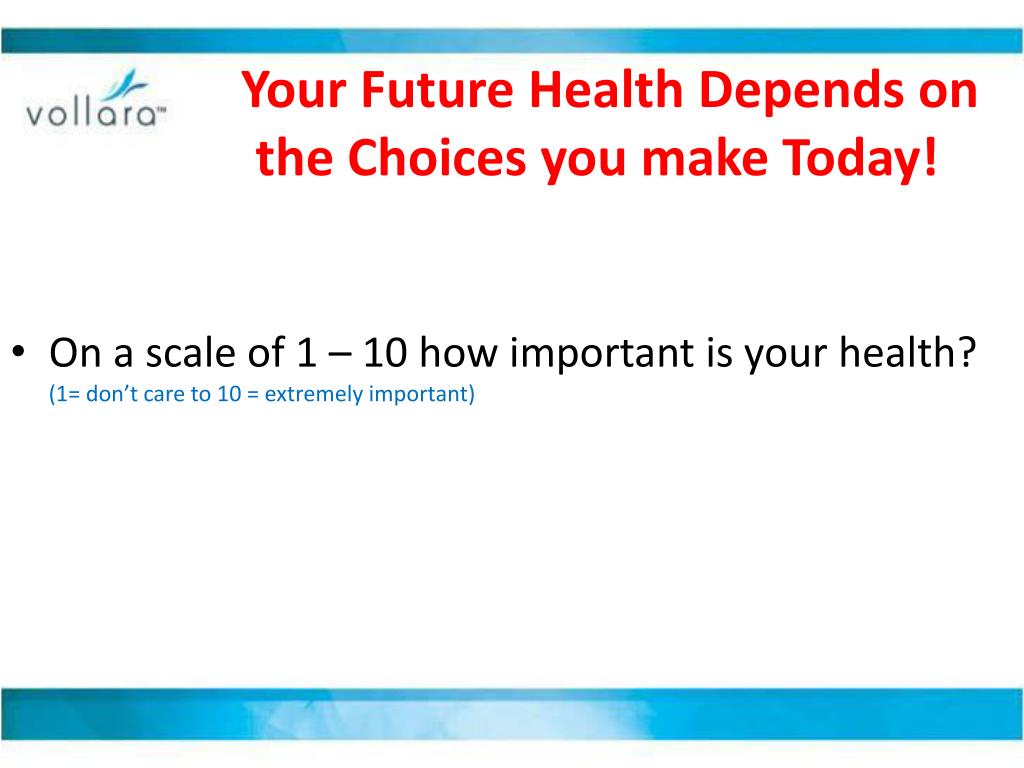 vollara™

Your Future Health Depends on the Choices you make Today!

• On a scale of 1 – 10 how important is your health?
(1= don't care to 10 = extremely important)